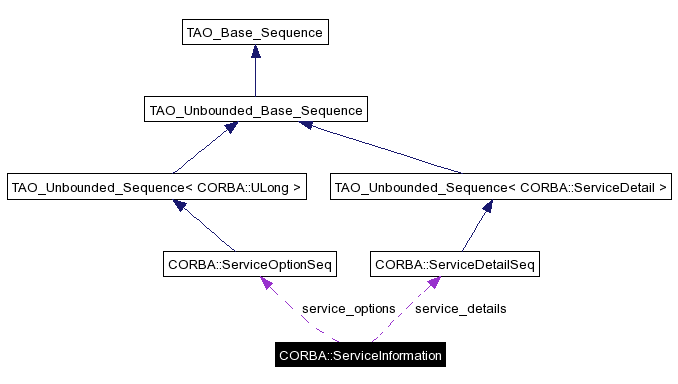 TAO_Base_Sequence

TAO_Unbounded_Base_Sequence

TAO_Unbounded_Sequence< CORBA::ULong >

TAO_Unbounded_Sequence< CORBA::ServiceDetail >

CORBA::ServiceOptionSeq

CORBA::ServiceDetailSeq

service_options

service_details

CORBA::ServiceInformation